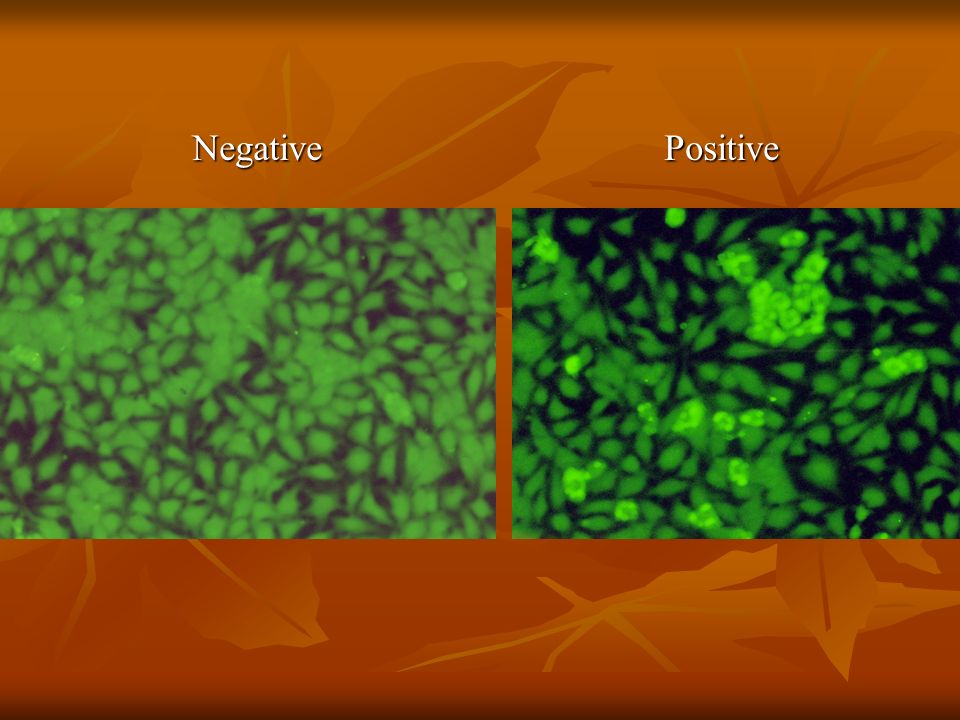 Negative

Positive